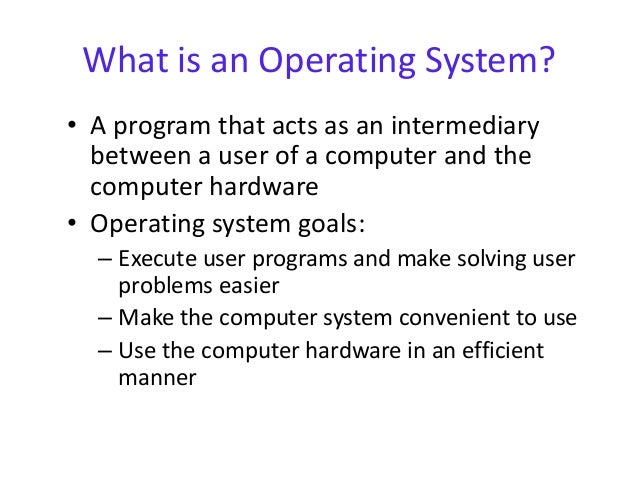 What is an Operating System?

• A program that acts as an intermediary between a user of a computer and the computer hardware
• Operating system goals:
– Execute user programs and make solving user problems easier
– Make the computer system convenient to use
– Use the computer hardware in an efficient manner